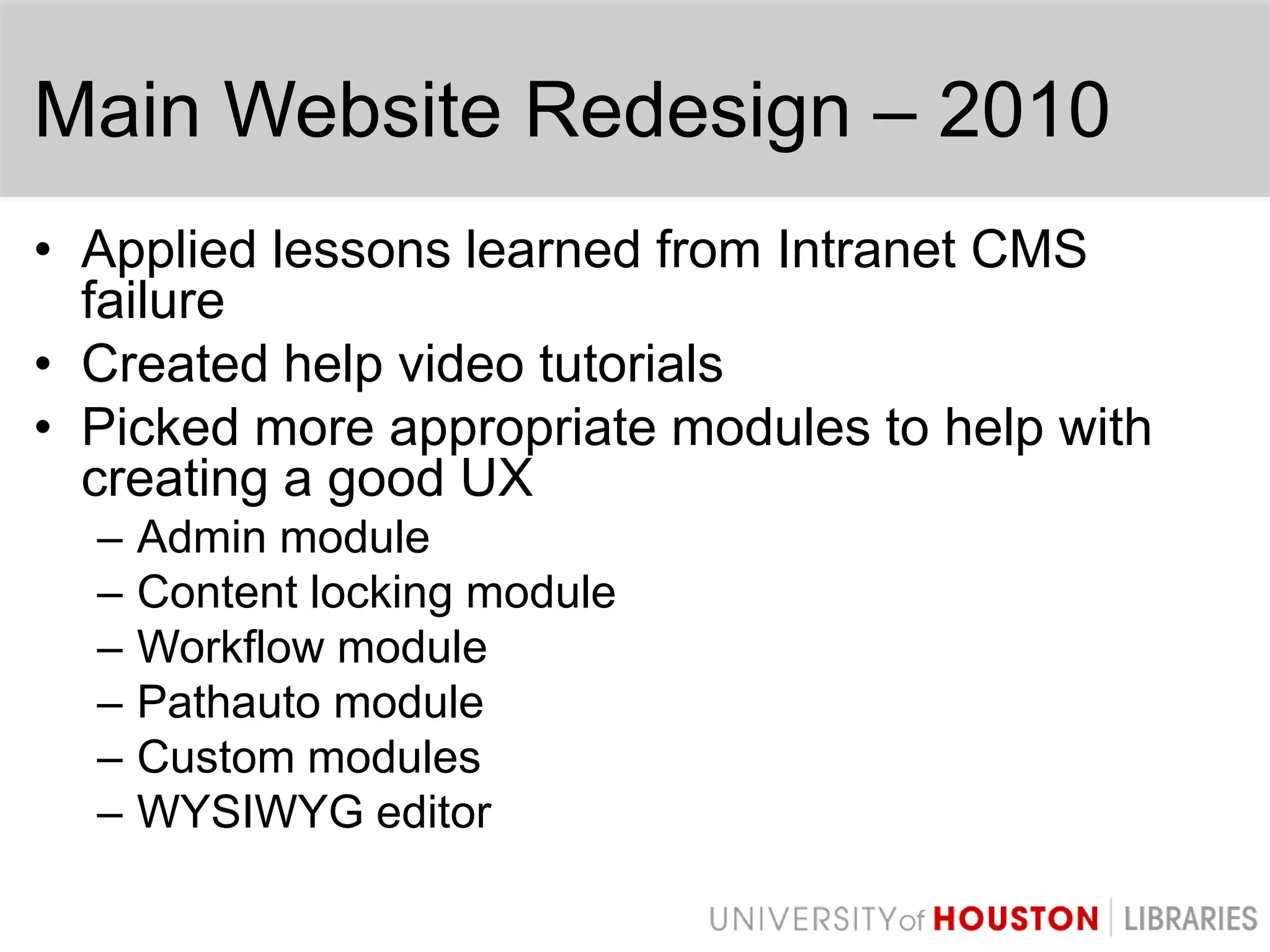 Main Website Redesign – 2010

• Applied lessons learned from Intranet CMS failure
• Created help video tutorials
• Picked more appropriate modules to help with creating a good UX
  – Admin module
  – Content locking module
  – Workflow module
  – Pathauto module
  – Custom modules
  – WYSIWYG editor

UNIVERSITY of HOUSTON | LIBRARIES